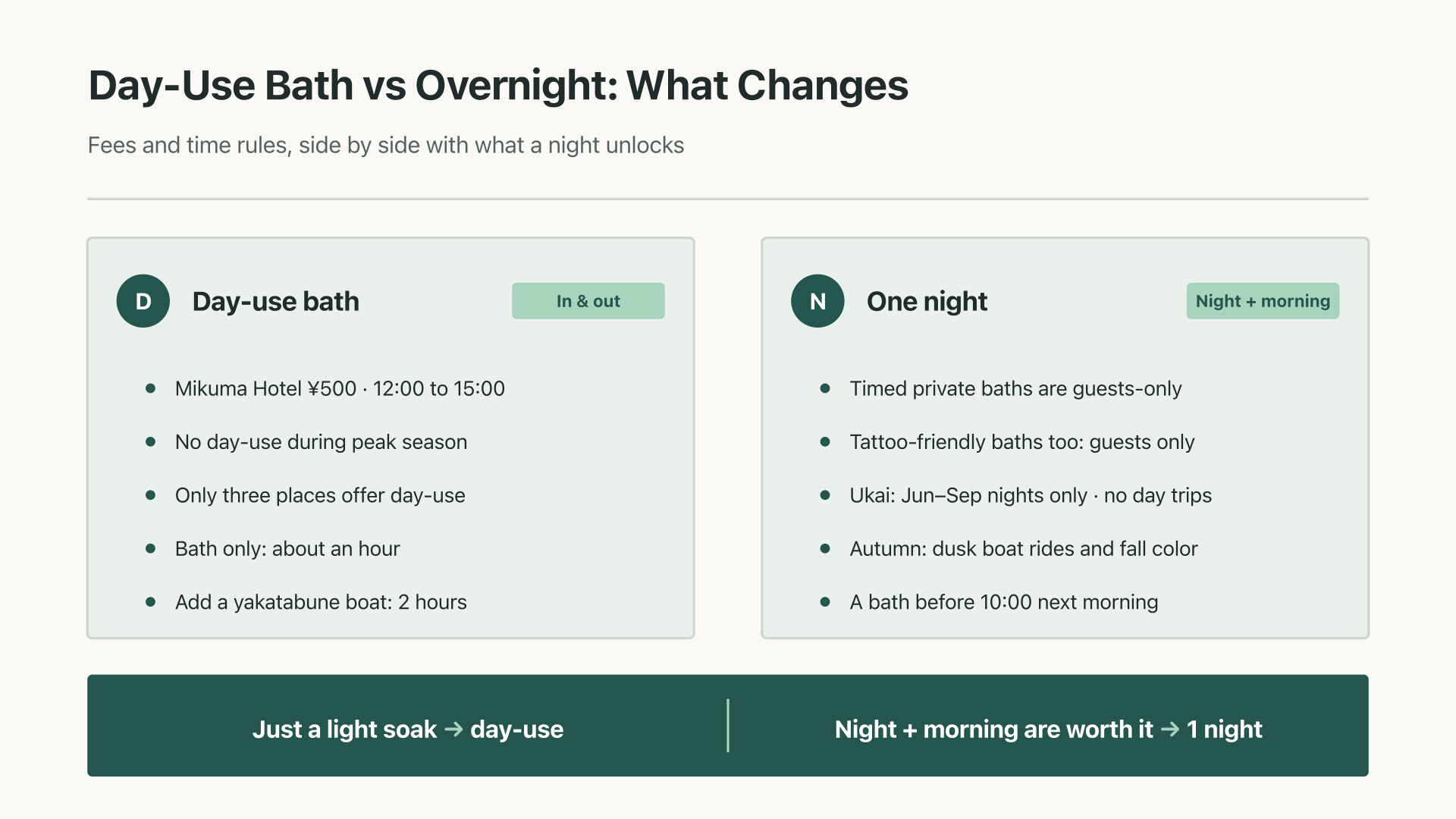 Day-Use Bath vs Overnight: What Changes

Fees and time rules, side by side with what a night unlocks

D Day-use bath

In & out

- Mikuma Hotel ¥500 · 12:00 to 15:00
- No day-use during peak season
- Only three places offer day-use
- Bath only: about an hour
- Add a yakatabune boat: 2 hours

N One night

Night + morning

- Timed private baths are guests-only
- Tattoo-friendly baths too: guests only
- Ukai: Jun–Sep nights only · no day trips
- Autumn: dusk boat rides and fall color
- A bath before 10:00 next morning

Just a light soak → day-use

Night + morning are worth it → 1 night